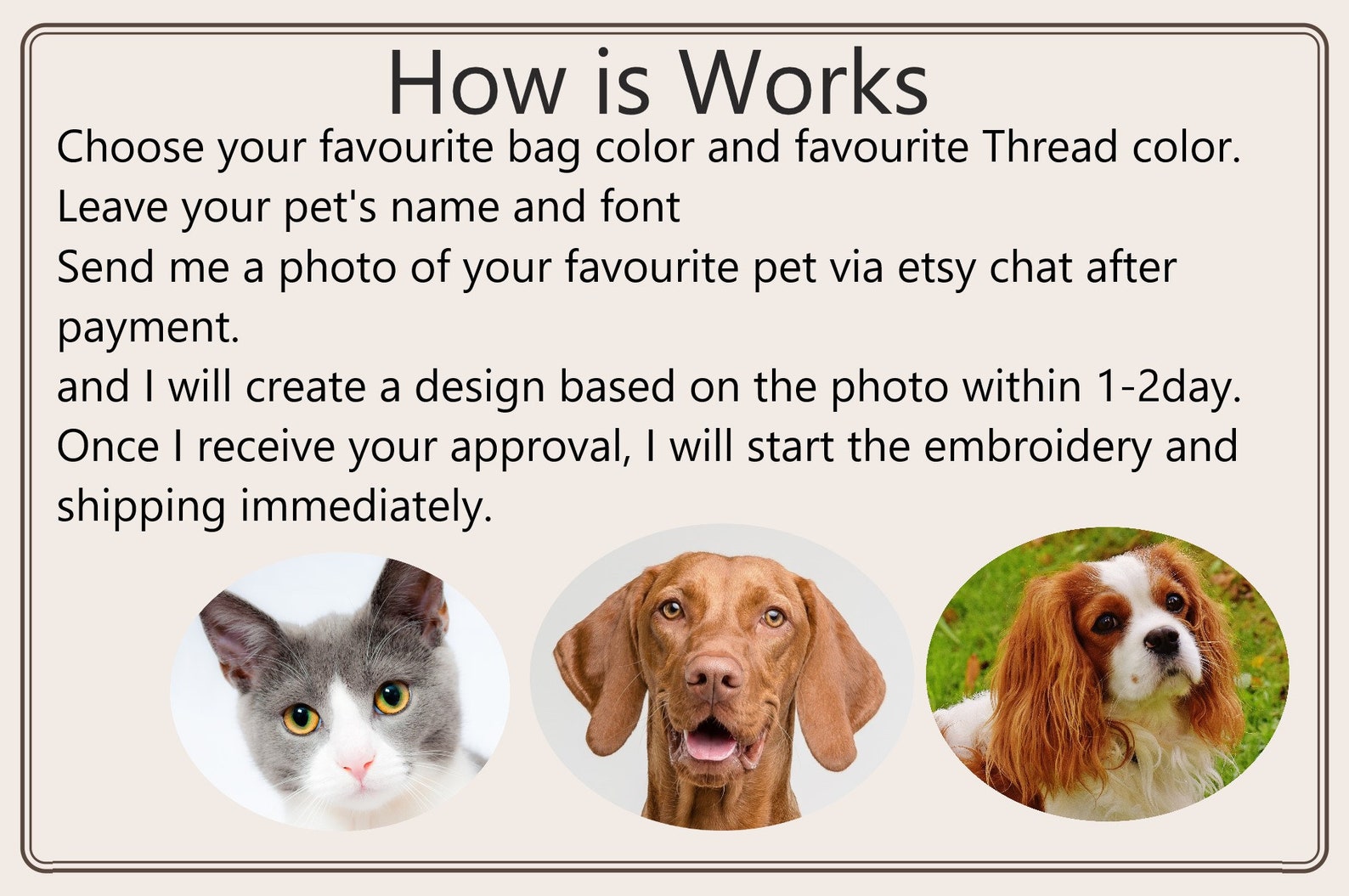 How is Works

Choose your favourite bag color and favourite Thread color.

Leave your pet's name and font

Send me a photo of your favourite pet via etsy chat after payment.

and I will create a design based on the photo within 1-2day.

Once I receive your approval, I will start the embroidery and shipping immediately.